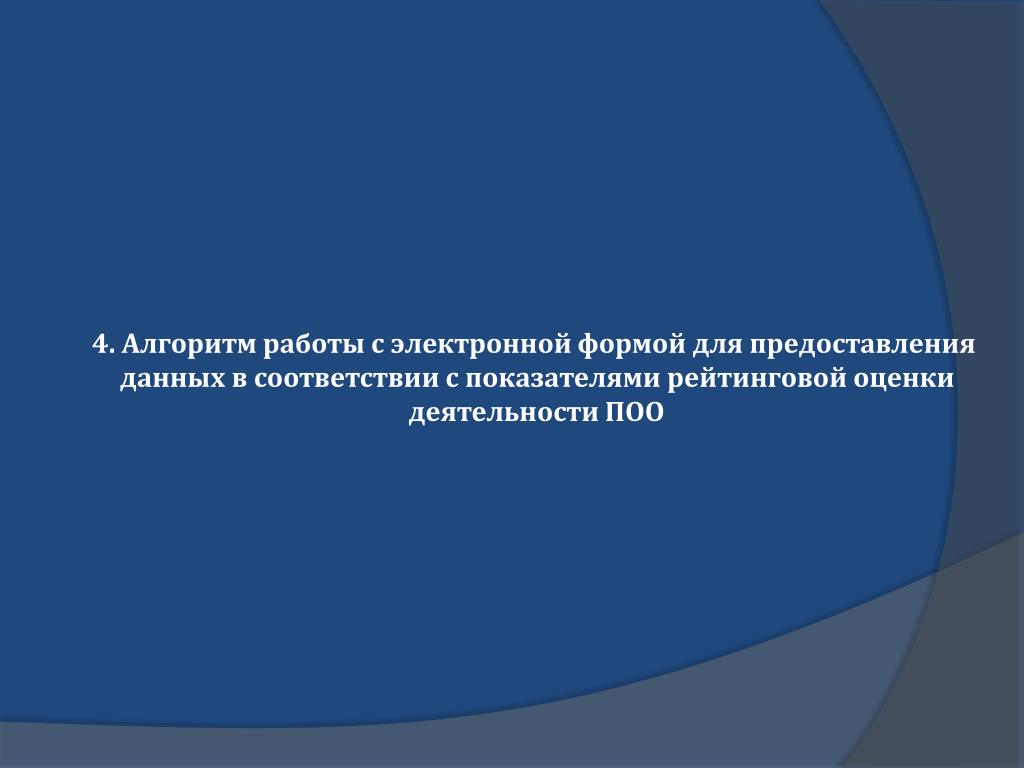 4. Алгоритм работы с электронной формой для предоставления данных в соответствии с показателями рейтинговой оценки деятельности ПОО